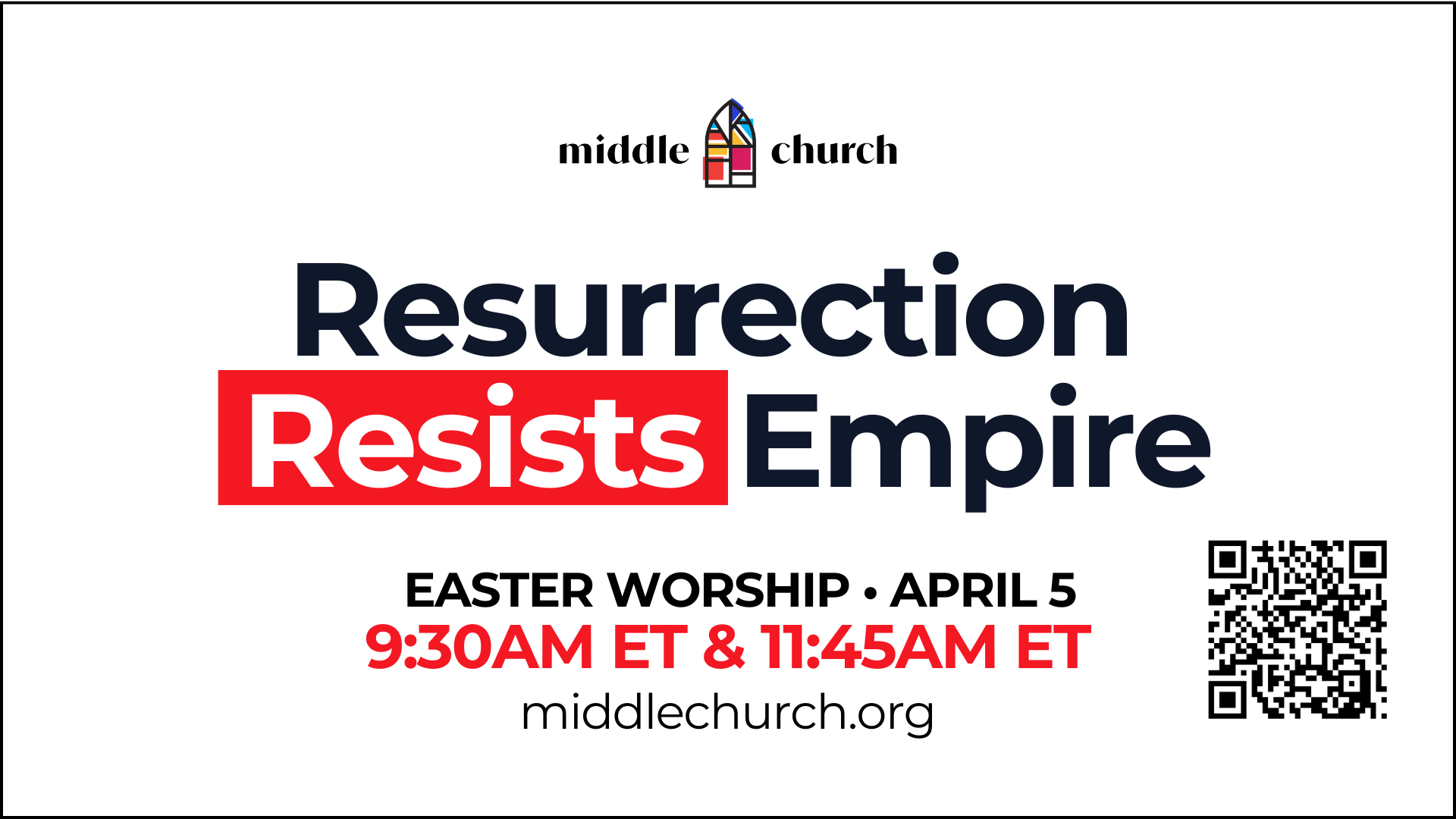 middle church

Resurrection Resists Empire

EASTER WORSHIP • APRIL 5
9:30AM ET & 11:45AM ET
middlechurch.org